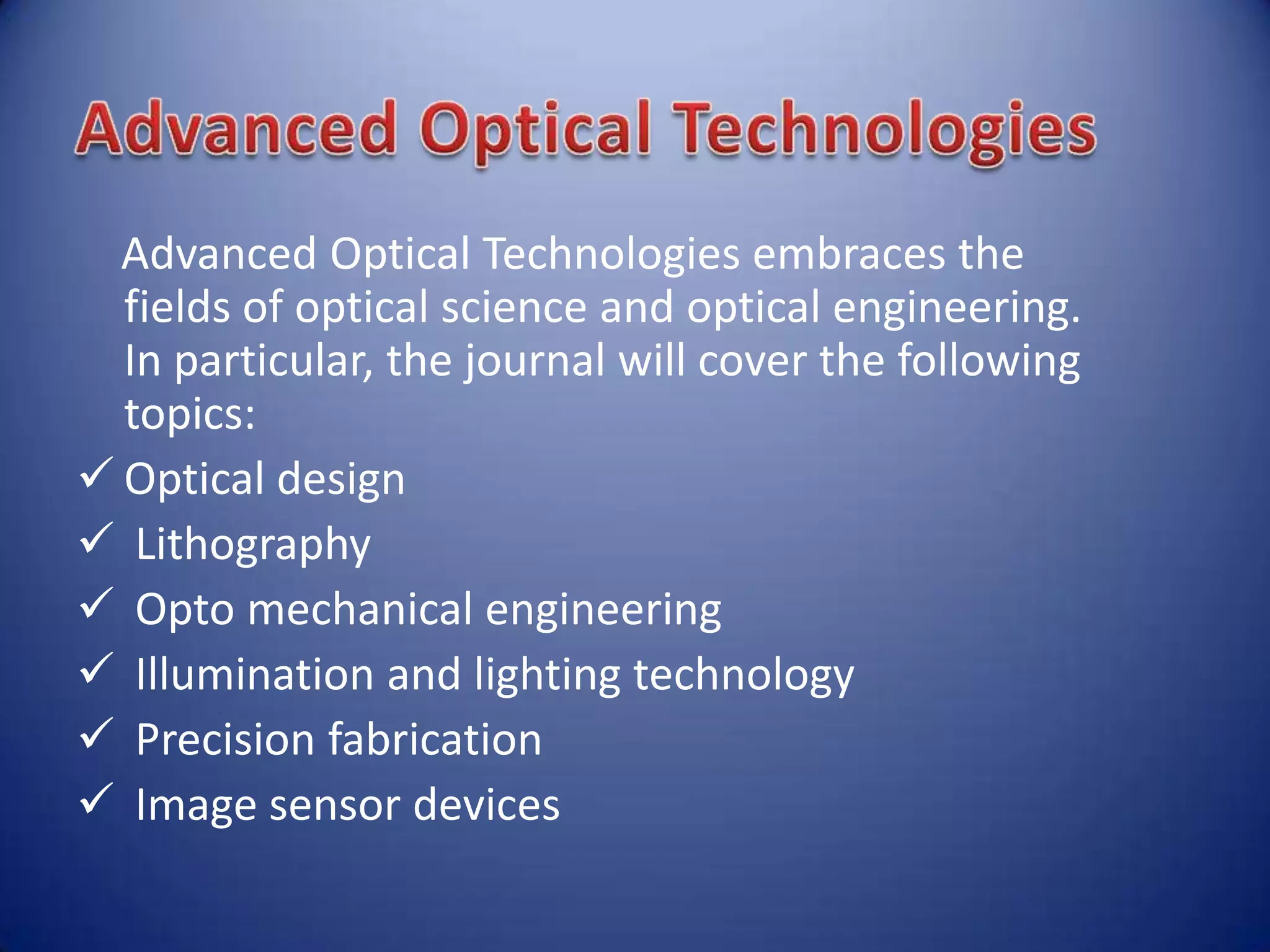 Advanced Optical Technologies

Advanced Optical Technologies embraces the fields of optical science and optical engineering. In particular, the journal will cover the following topics:

✓ Optical design
✓ Lithography
✓ Opto mechanical engineering
✓ Illumination and lighting technology
✓ Precision fabrication
✓ Image sensor devices